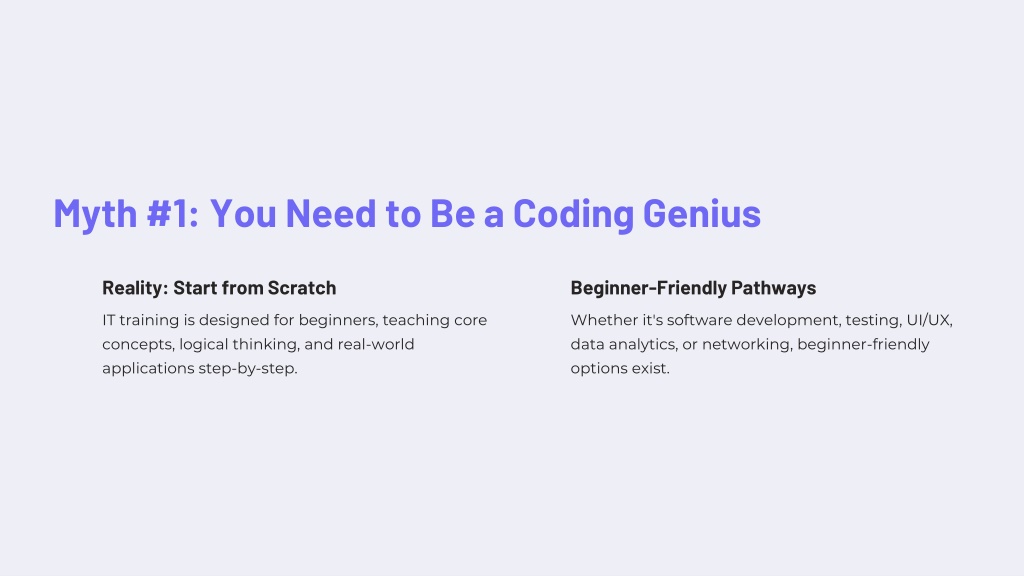 Myth #1: You Need to Be a Coding Genius

Reality: Start from Scratch

IT training is designed for beginners, teaching core concepts, logical thinking, and real-world applications step-by-step.

Beginner-Friendly Pathways

Whether it's software development, testing, UI/UX, data analytics, or networking, beginner-friendly options exist.